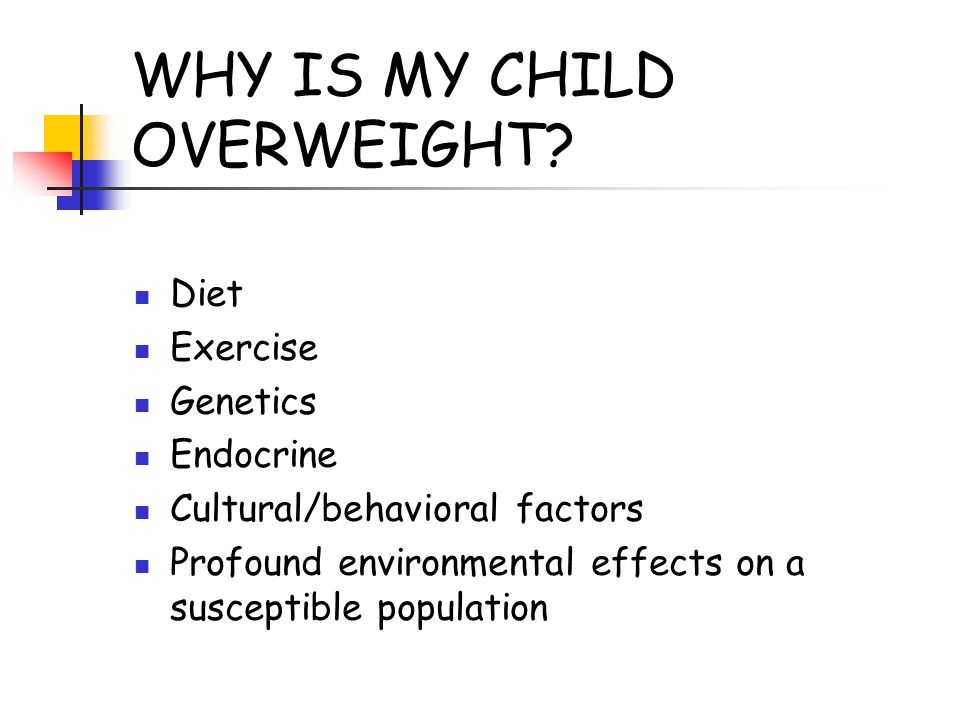 WHY IS MY CHILD OVERWEIGHT?

- Diet
- Exercise
- Genetics
- Endocrine
- Cultural/behavioral factors
- Profound environmental effects on a susceptible population